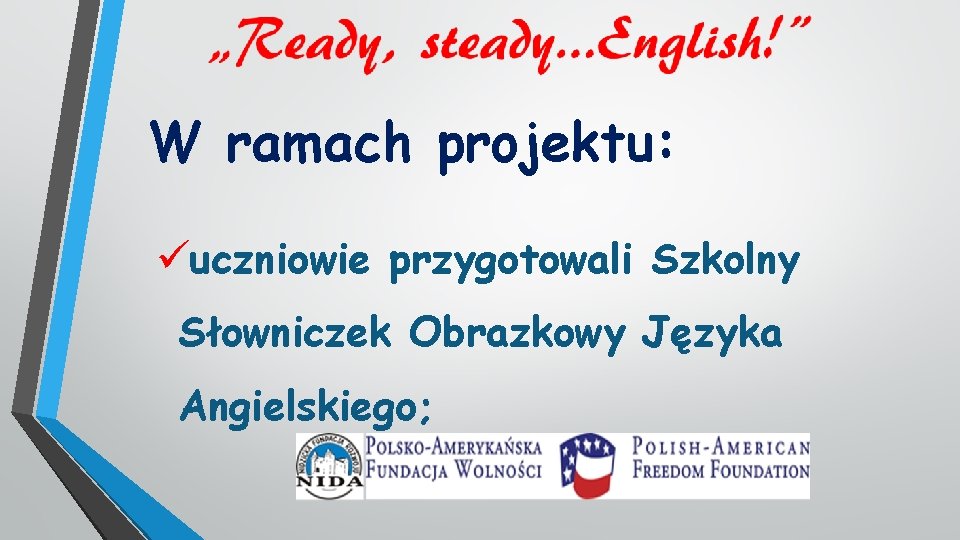 „Ready, steady...English!”

W ramach projektu:

✓uczniowie przygotowali Szkolny Słowniczek Obrazkowy Języka Angielskiego;

NIDZICKA FUNDACJA ROZWOJU NIDA

POLSKO-AMERYKAŃSKA FUNDACJA WOLNOŚCI

POLISH-AMERICAN FREEDOM FOUNDATION